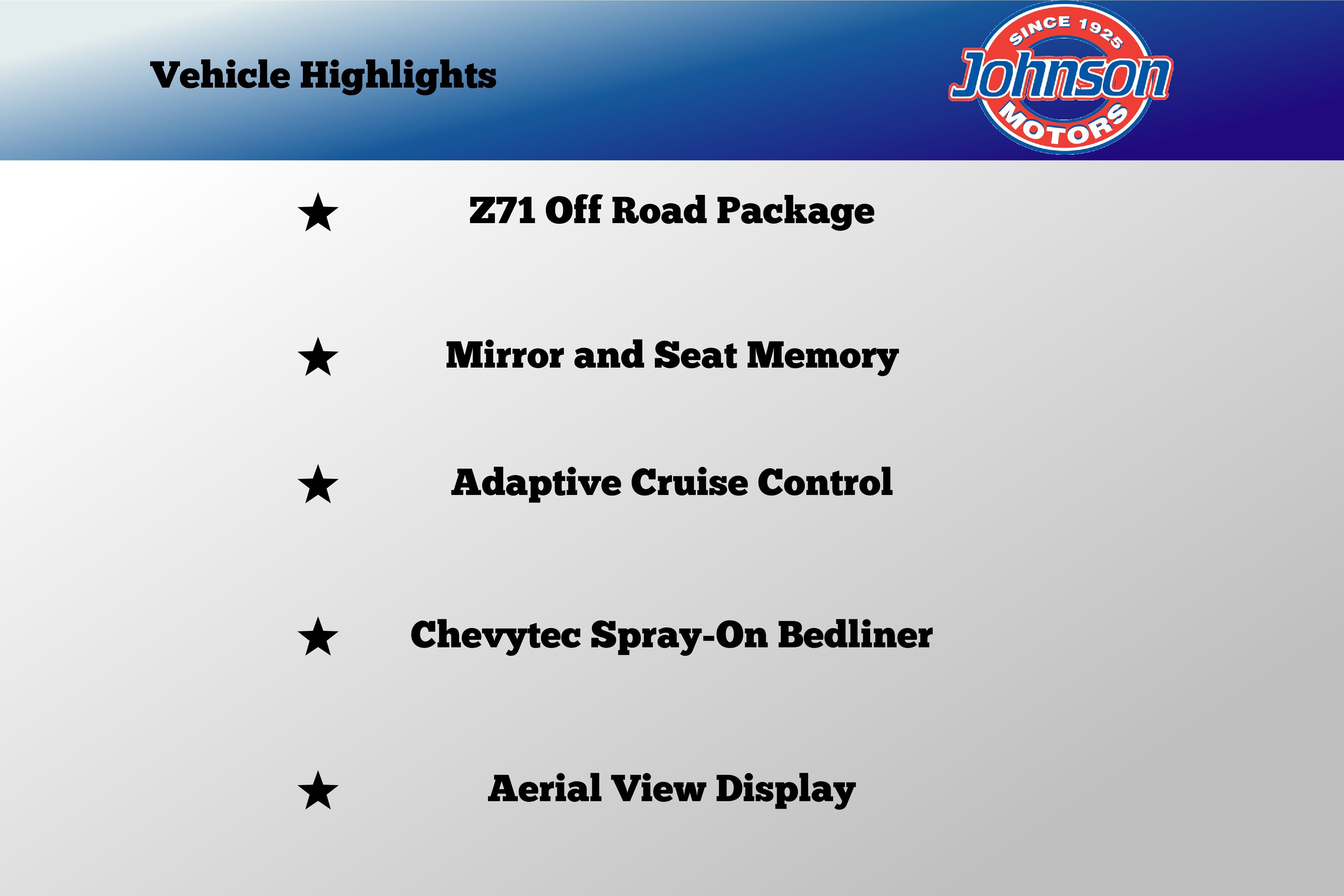 Vehicle Highlights

SINCE 1925
Johnson
MOTORS

★ Z71 Off Road Package

★ Mirror and Seat Memory

★ Adaptive Cruise Control

★ Chevytec Spray-On Bedliner

★ Aerial View Display